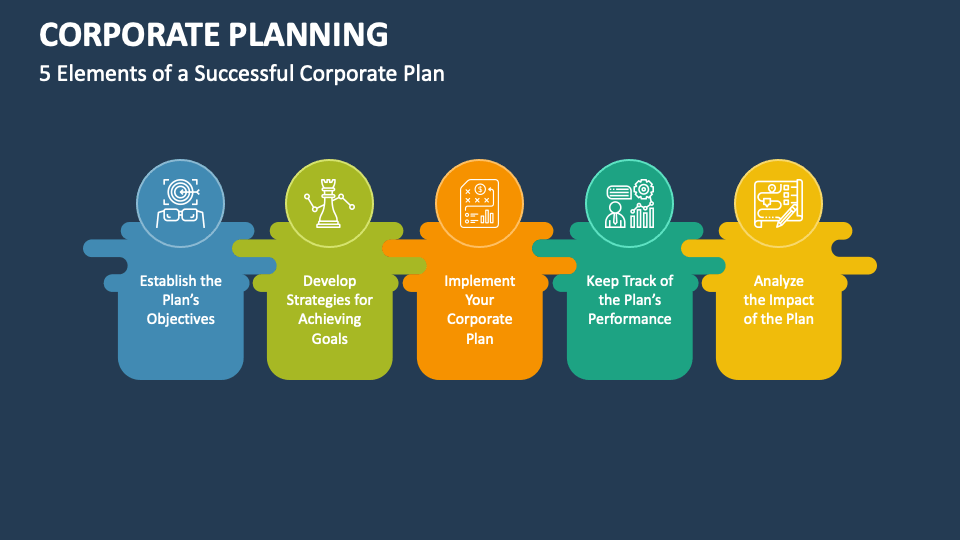 CORPORATE PLANNING

5 Elements of a Successful Corporate Plan

Establish the Plan's Objectives

Develop Strategies for Achieving Goals

Implement Your Corporate Plan

Keep Track of the Plan's Performance

Analyze the Impact of the Plan